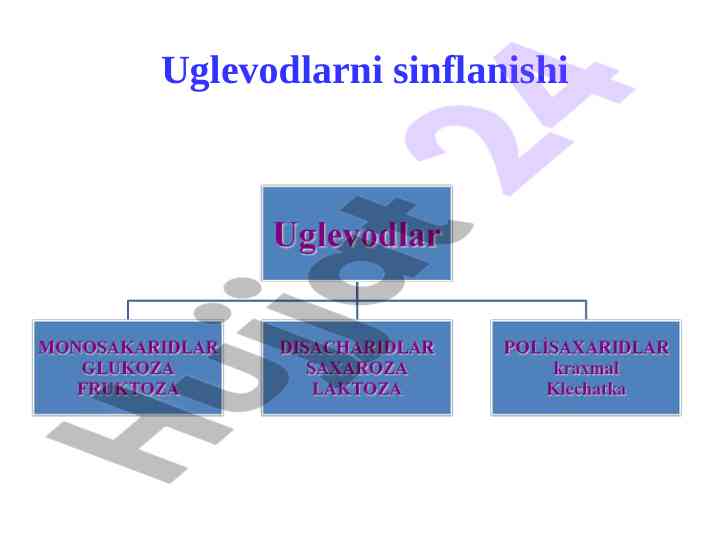 Uglevodlarni sinflanishi

Uglevodlar

MONOSAKARIDLAR
GLUKOZA
FRUKTOZA

DISACHARIDLAR
SAXAROZA
LAKTOZA

POLİSAXARIDLAR
kraxmal
Klechatka

Hujjat 24